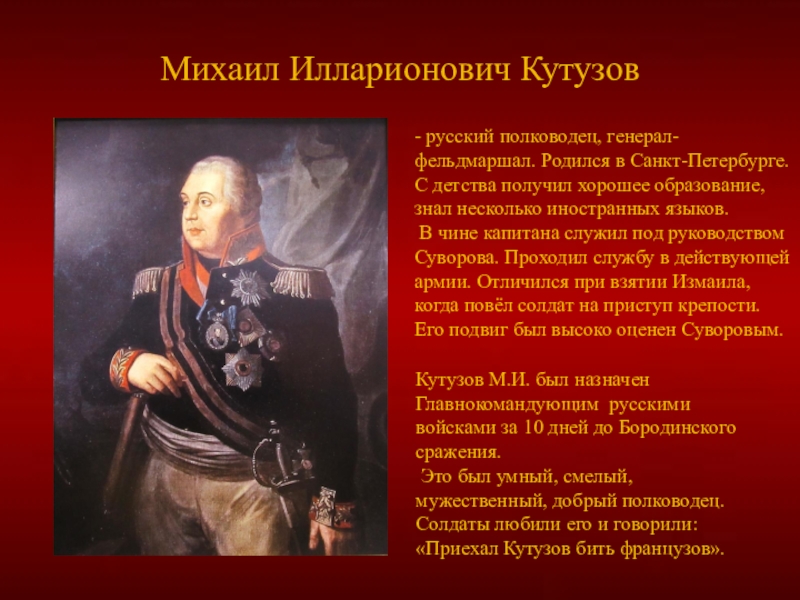 Михаил Илларионович Кутузов

- русский полководец, генерал-фельдмаршал. Родился в Санкт-Петербурге. С детства получил хорошее образование, знал несколько иностранных языков.
В чине капитана служил под руководством Суворова. Проходил службу в действующей армии. Отличился при взятии Измаила, когда повёл солдат на приступ крепости. Его подвиг был высоко оценен Суворовым.

Кутузов М.И. был назначен Главнокомандующим русскими войсками за 10 дней до Бородинского сражения.
Это был умный, смелый, мужественный, добрый полководец. Солдаты любили его и говорили: «Приехал Кутузов бить французов».